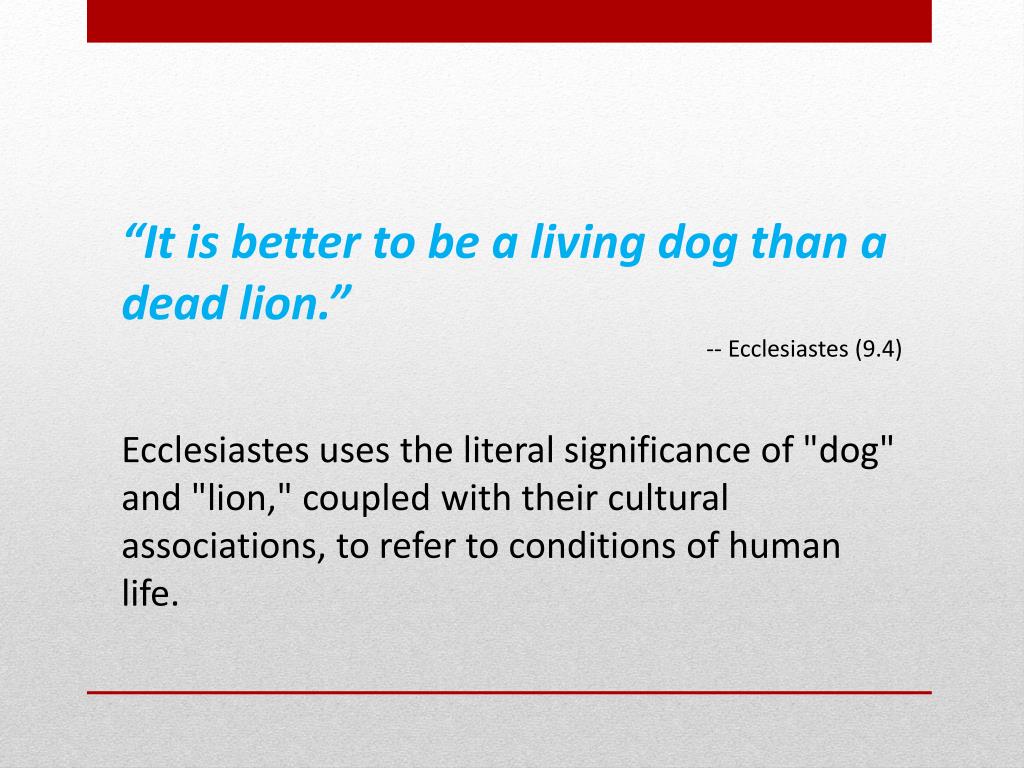 “It is better to be a living dog than a dead lion.”

-- Ecclesiastes (9.4)

Ecclesiastes uses the literal significance of "dog" and "lion," coupled with their cultural associations, to refer to conditions of human life.